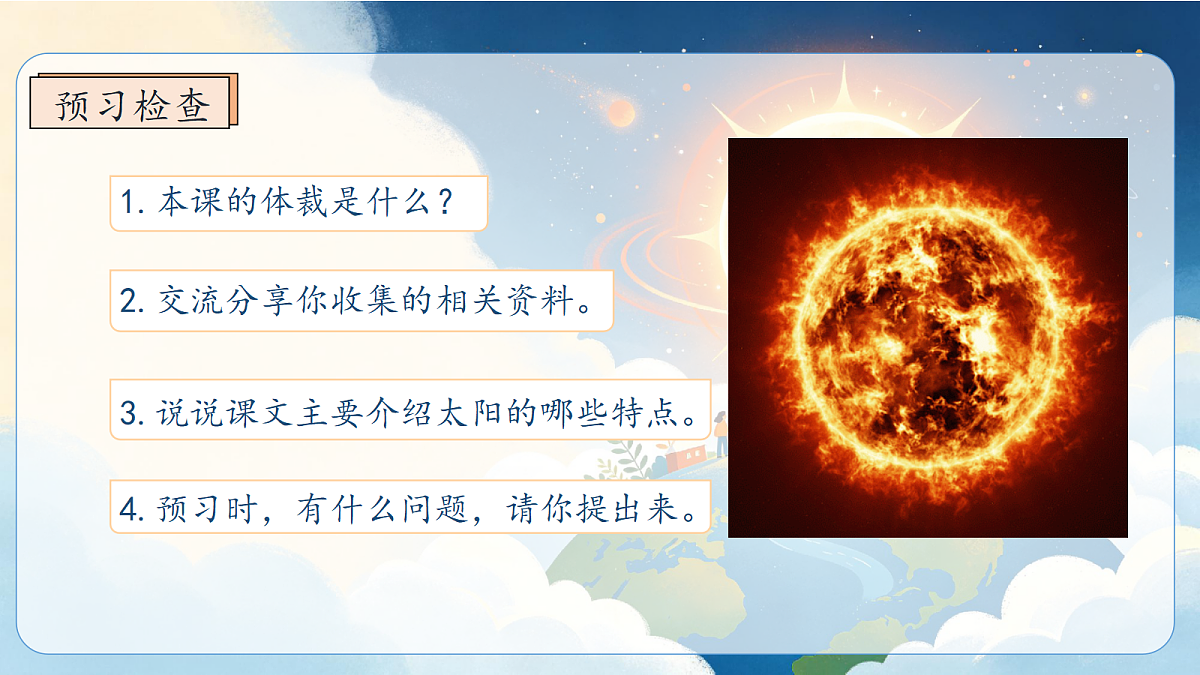 预习检查

1. 本课的体裁是什么？

2. 交流分享你收集的相关资料。

3. 说说课文主要介绍太阳的哪些特点。

4. 预习时，有什么问题，请你提出来。